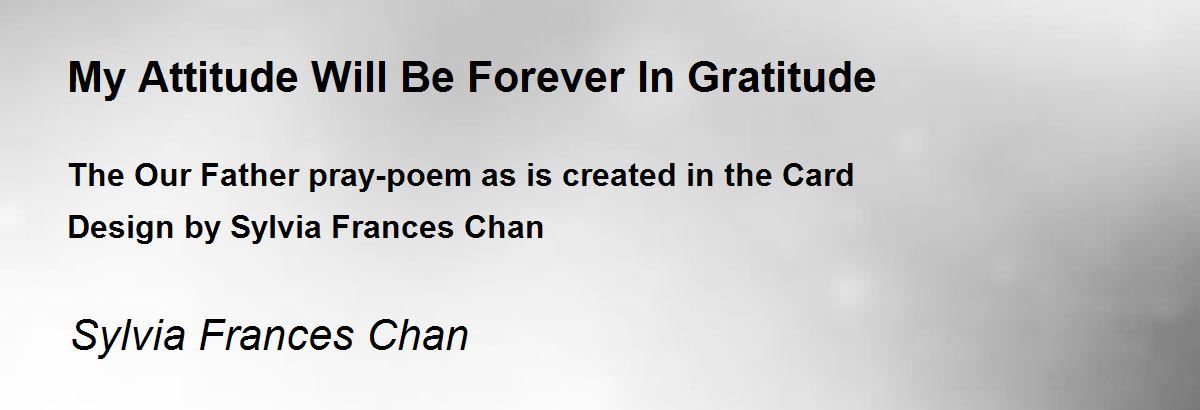 My Attitude Will Be Forever In Gratitude

The Our Father pray-poem as is created in the Card Design by Sylvia Frances Chan

Sylvia Frances Chan